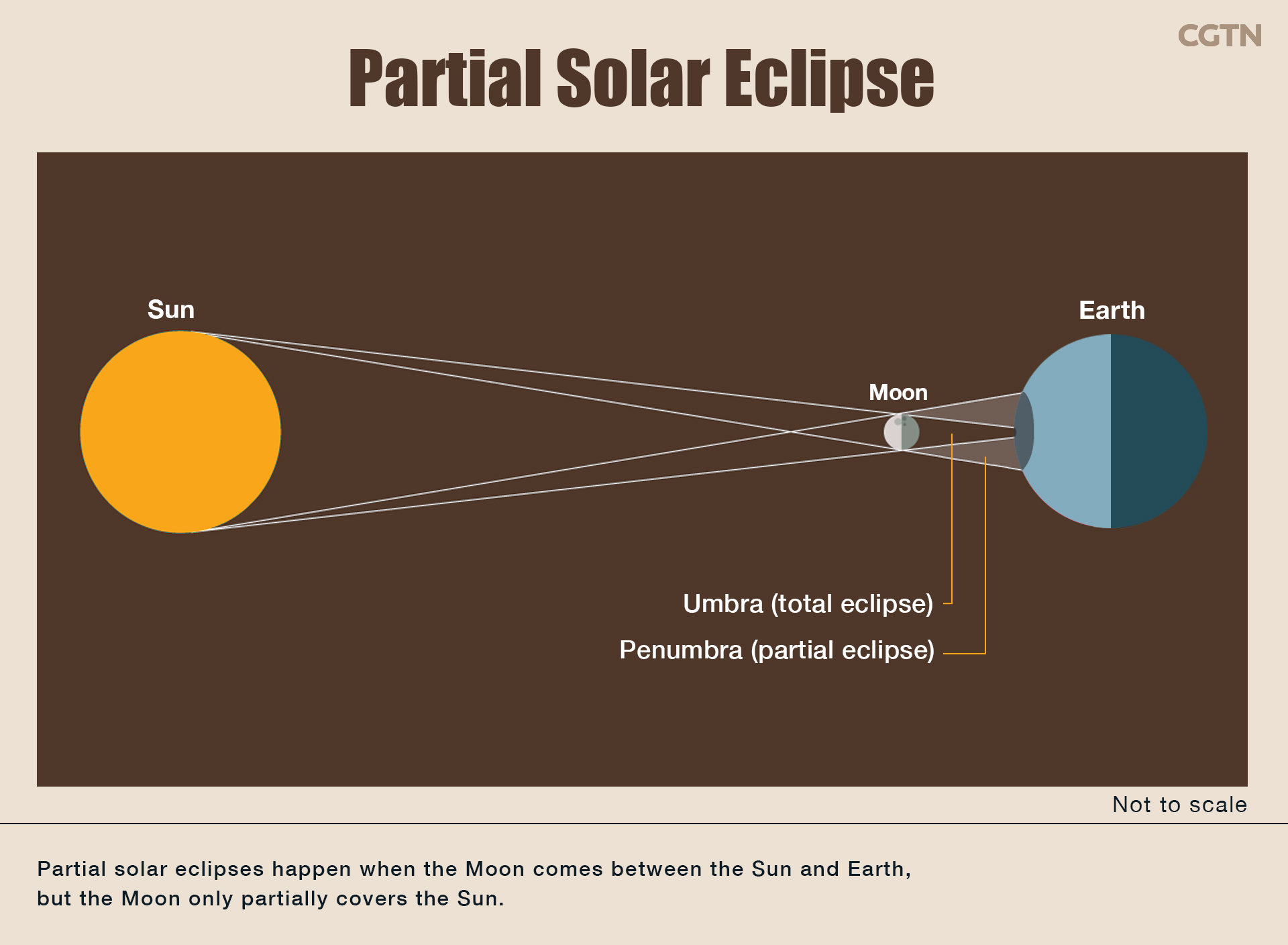 CGTN

Partial Solar Eclipse

Sun

Moon

Earth

Umbra (total eclipse)

Penumbra (partial eclipse)

Not to scale

Partial solar eclipses happen when the Moon comes between the Sun and Earth, but the Moon only partially covers the Sun.